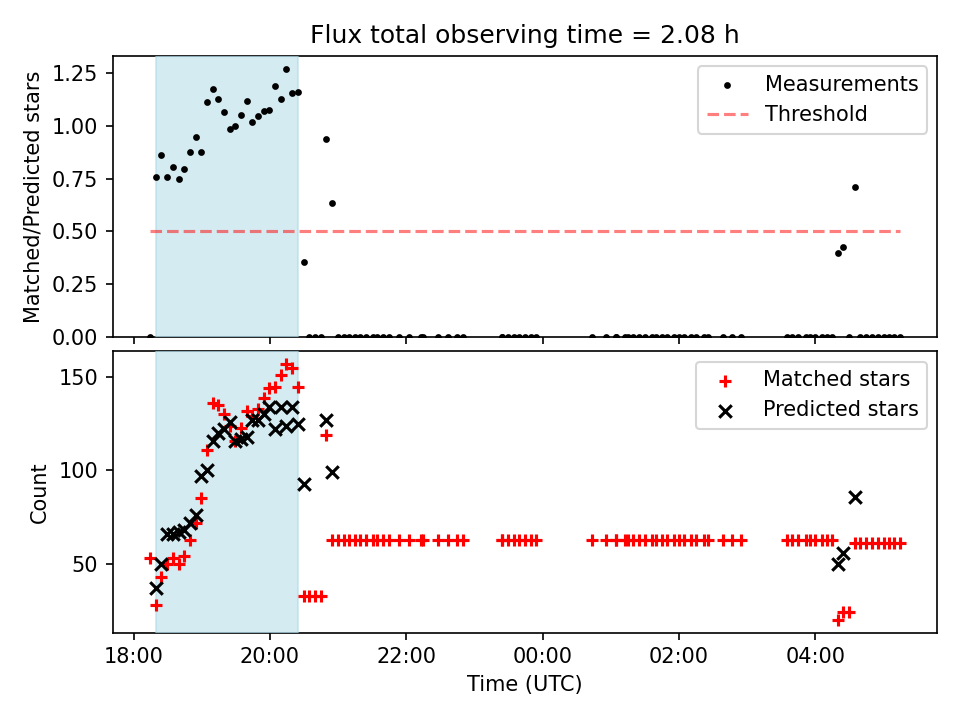 Flux total observing time = 2.08 h

Matched/Predicted stars

1.25
1.00
0.75
0.50
0.25
0.00

Measurements
Threshold

Count

150
100
50

Matched stars
Predicted stars

18:00
20:00
22:00
00:00
02:00
04:00

Time (UTC)